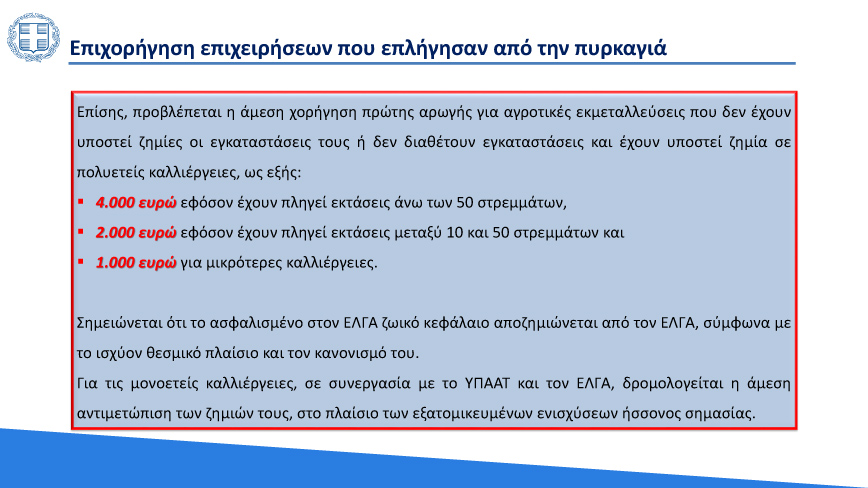 Επιχορήγηση επιχειρήσεων που επλήγησαν από την πυρκαγιά

Επίσης, προβλέπεται η άμεση χορήγηση πρώτης αρωγής για αγροτικές εκμεταλλεύσεις που δεν έχουν υποστεί ζημίες οι εγκαταστάσεις τους ή δεν διαθέτουν εγκαταστάσεις και έχουν υποστεί ζημία σε πολυετείς καλλιέργειες, ως εξής:

▪ 4.000 ευρώ εφόσον έχουν πληγεί εκτάσεις άνω των 50 στρεμμάτων,
▪ 2.000 ευρώ εφόσον έχουν πληγεί εκτάσεις μεταξύ 10 και 50 στρεμμάτων και
▪ 1.000 ευρώ για μικρότερες καλλιέργειες.

Σημειώνεται ότι το ασφαλισμένο στον ΕΛΓΑ ζωικό κεφάλαιο αποζημιώνεται από τον ΕΛΓΑ, σύμφωνα με το ισχύον θεσμικό πλαίσιο και τον κανονισμό του.

Για τις μονοετείς καλλιέργειες, σε συνεργασία με το ΥΠΑΑΤ και τον ΕΛΓΑ, δρομολογείται η άμεση αντιμετώπιση των ζημιών τους, στο πλαίσιο των εξατομικευμένων ενισχύσεων ήσσονος σημασίας.